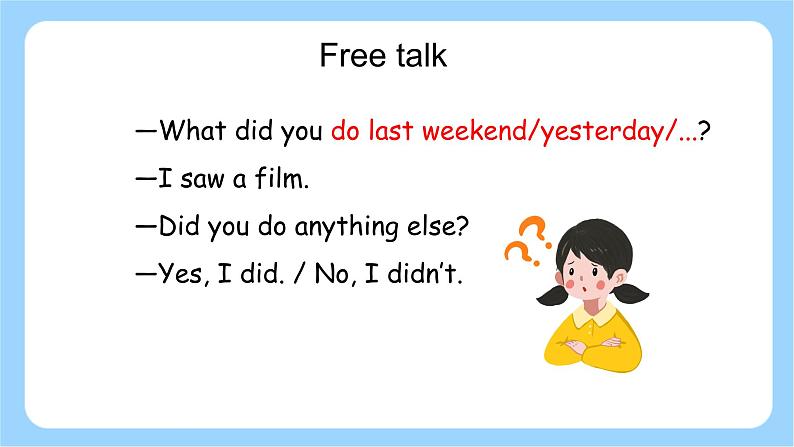 Free talk

—What did you do last weekend/yesterday/...?

—I saw a film.

—Did you do anything else?

—Yes, I did. / No, I didn't.